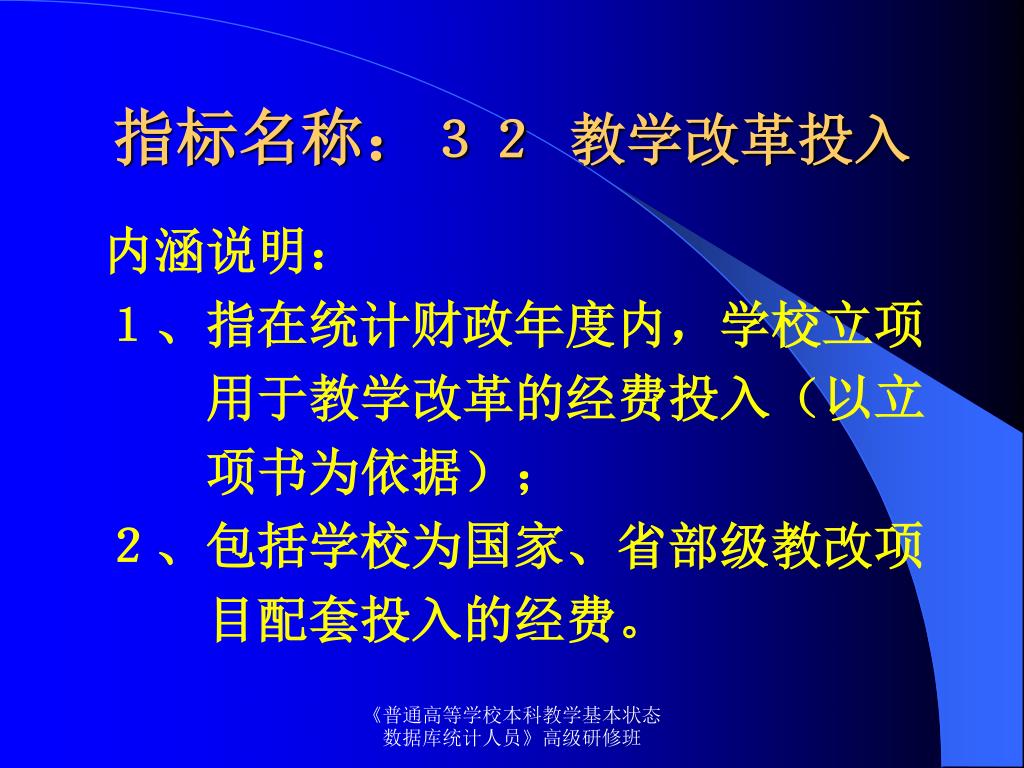 指标名称：３２ 教学改革投入

内涵说明：

１、指在统计财政年度内，学校立项用于教学改革的经费投入（以立项书为依据）；

２、包括学校为国家、省部级教改项目配套投入的经费。

《普通高等学校本科教学基本状态数据库统计人员》高级研修班